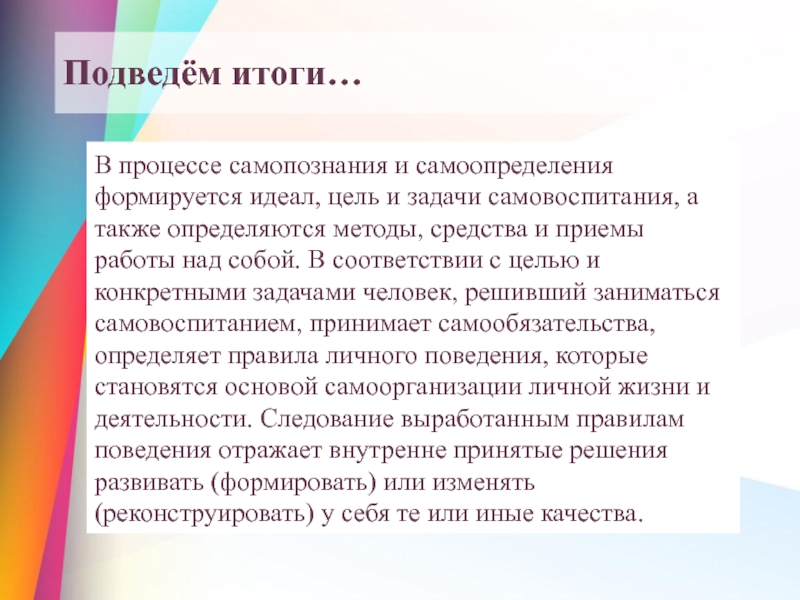 Подведём итоги…

В процессе самопознания и самоопределения формируется идеал, цель и задачи самовоспитания, а также определяются методы, средства и приемы работы над собой. В соответствии с целью и конкретными задачами человек, решивший заниматься самовоспитанием, принимает самообязательства, определяет правила личного поведения, которые становятся основой самоорганизации личной жизни и деятельности. Следование выработанным правилам поведения отражает внутренне принятые решения развивать (формировать) или изменять (реконструировать) у себя те или иные качества.